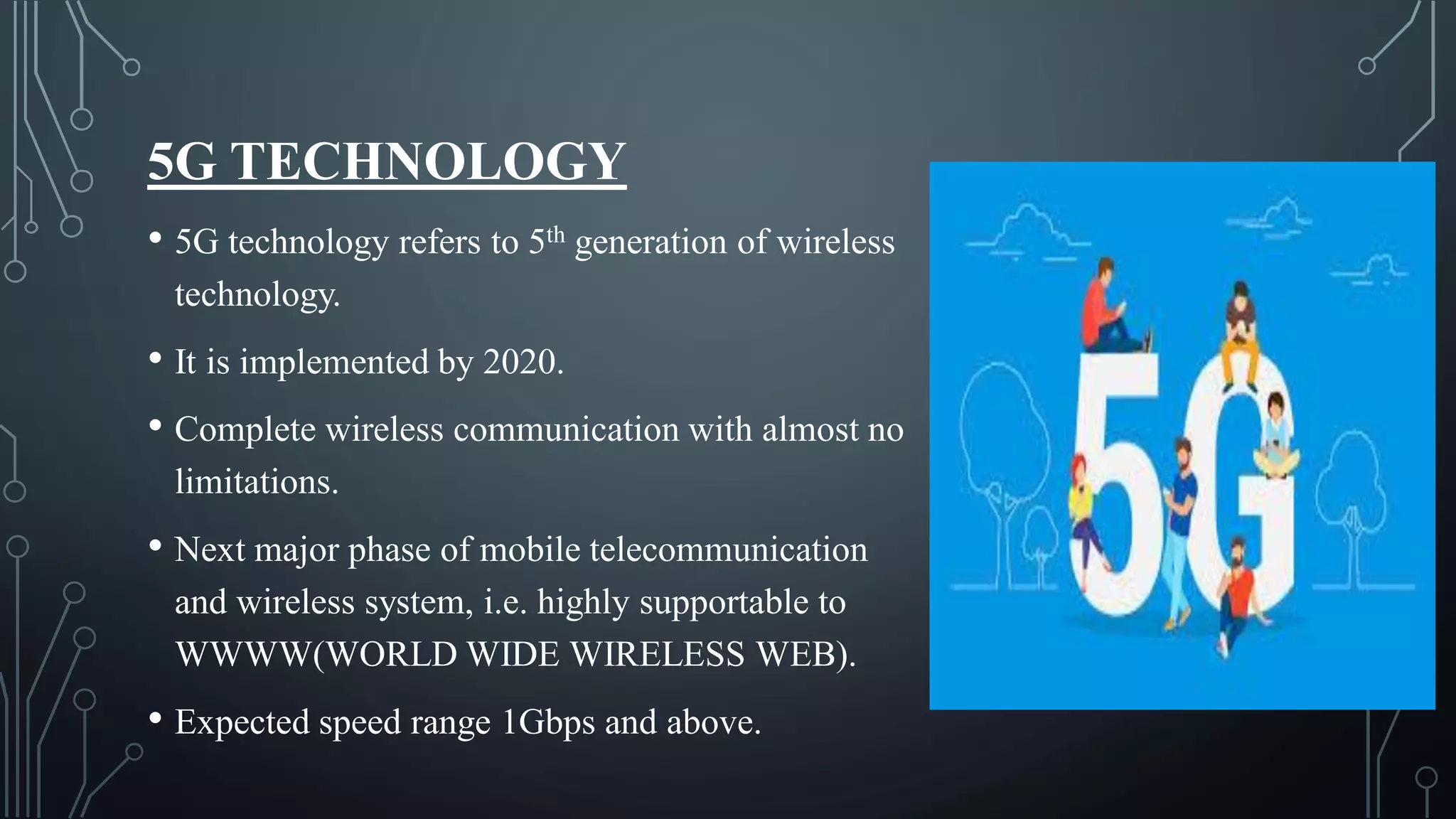 5G TECHNOLOGY

• 5G technology refers to 5th generation of wireless technology.

• It is implemented by 2020.

• Complete wireless communication with almost no limitations.

• Next major phase of mobile telecommunication and wireless system, i.e. highly supportable to WWWW(WORLD WIDE WIRELESS WEB).

• Expected speed range 1Gbps and above.

5G